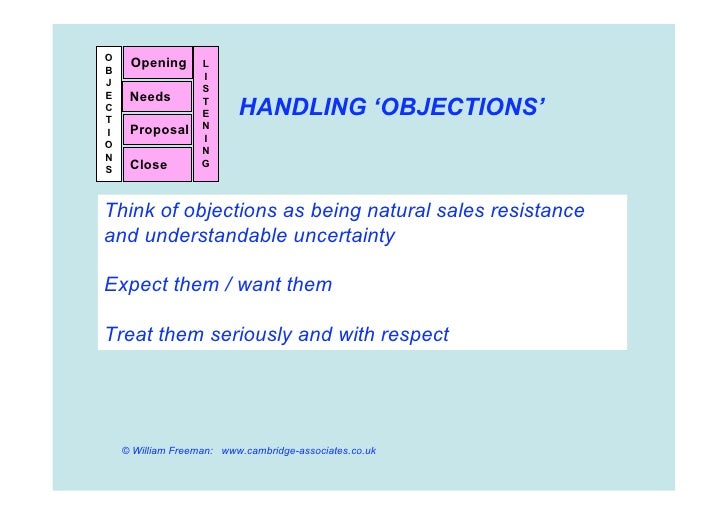 OBJECTIONS

Opening

Needs

Proposal

Close

LISTENING

HANDLING ‘OBJECTIONS’

Think of objections as being natural sales resistance and understandable uncertainty

Expect them / want them

Treat them seriously and with respect

© William Freeman: www.cambridge-associates.co.uk